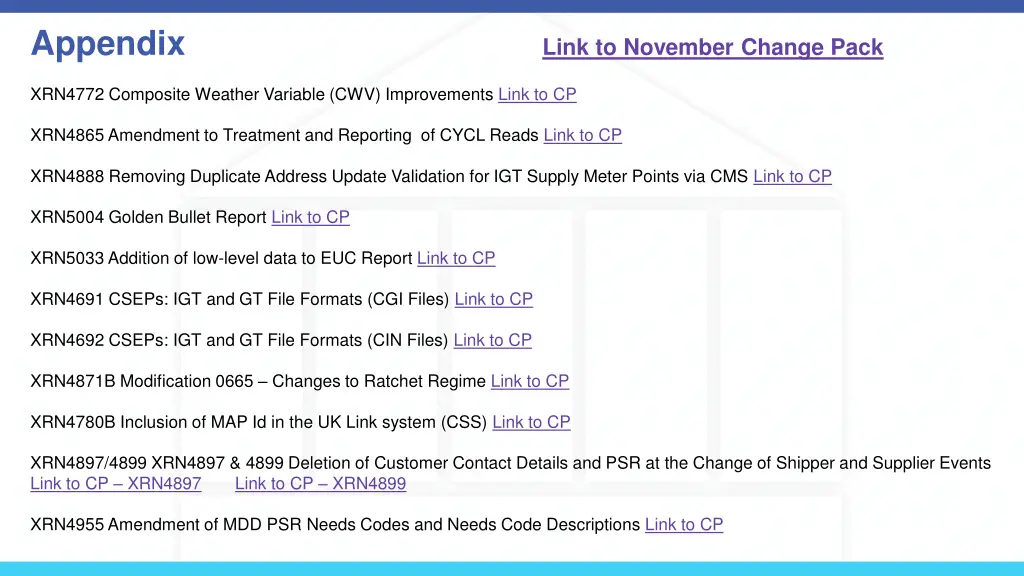 Appendix

Link to November Change Pack

XRN4772 Composite Weather Variable (CWV) Improvements Link to CP

XRN4865 Amendment to Treatment and Reporting of CYCL Reads Link to CP

XRN4888 Removing Duplicate Address Update Validation for IGT Supply Meter Points via CMS Link to CP

XRN5004 Golden Bullet Report Link to CP

XRN5033 Addition of low-level data to EUC Report Link to CP

XRN4691 CSEPs: IGT and GT File Formats (CGI Files) Link to CP

XRN4692 CSEPs: IGT and GT File Formats (CIN Files) Link to CP

XRN4871B Modification 0665 – Changes to Ratchet Regime Link to CP

XRN4780B Inclusion of MAP Id in the UK Link system (CSS) Link to CP

XRN4897/4899 XRN4897 & 4899 Deletion of Customer Contact Details and PSR at the Change of Shipper and Supplier Events Link to CP – XRN4897 Link to CP – XRN4899

XRN4955 Amendment of MDD PSR Needs Codes and Needs Code Descriptions Link to CP